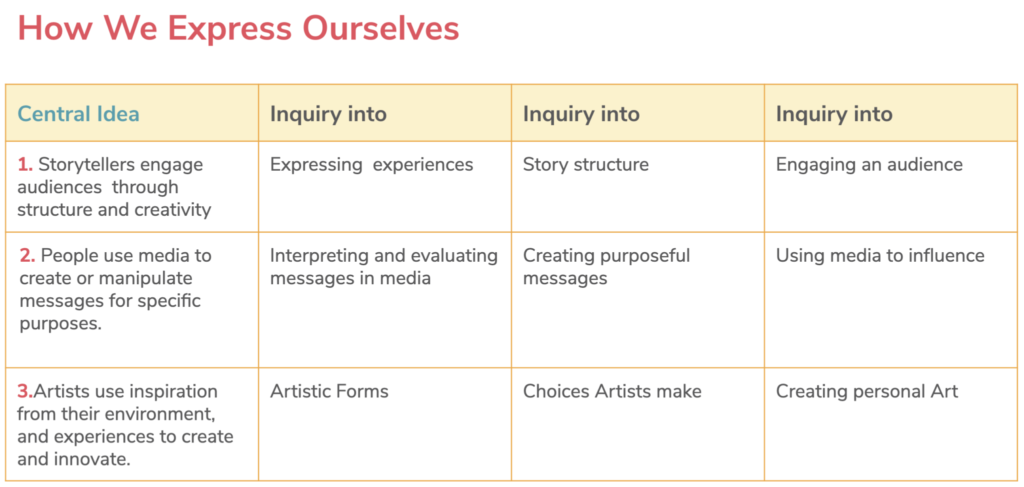 How We Express Ourselves

| Central Idea | Inquiry into | Inquiry into | Inquiry into |
|---|---|---|---|
| 1. Storytellers engage audiences through structure and creativity | Expressing experiences | Story structure | Engaging an audience |
| 2. People use media to create or manipulate messages for specific purposes. | Interpreting and evaluating messages in media | Creating purposeful messages | Using media to influence |
| 3.Artists use inspiration from their environment, and experiences to create and innovate. | Artistic Forms | Choices Artists make | Creating personal Art |